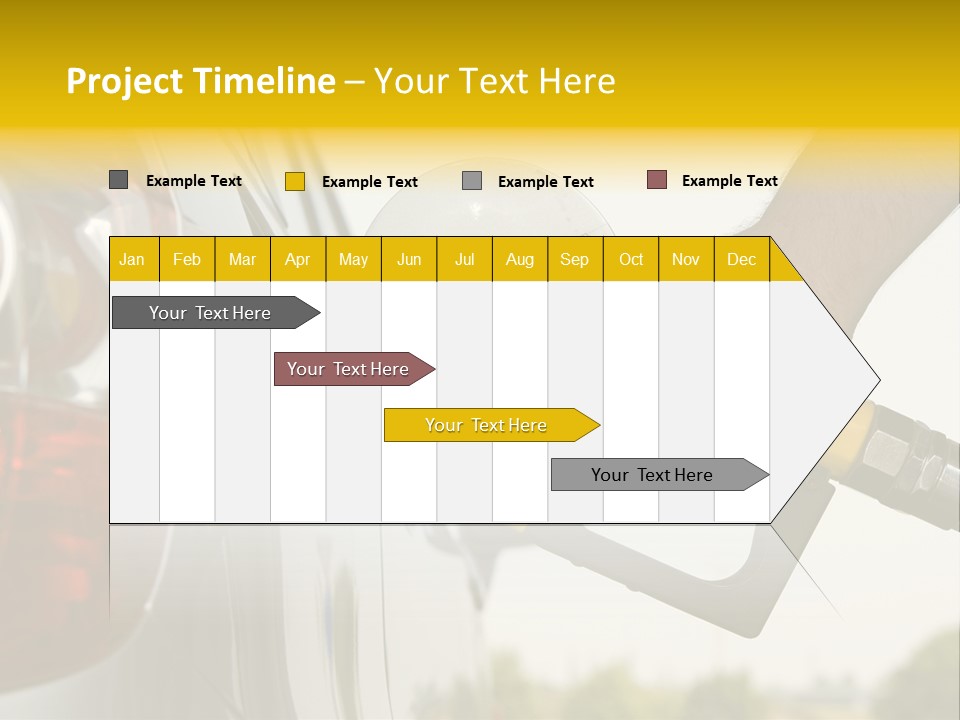 Project Timeline – Your Text Here

Example Text Example Text Example Text Example Text

| Jan | Feb | Mar | Apr | May | Jun | Jul | Aug | Sep | Oct | Nov | Dec |
|---|---|---|---|---|---|---|---|---|---|---|---|

Your Text Here

Your Text Here

Your Text Here

Your Text Here